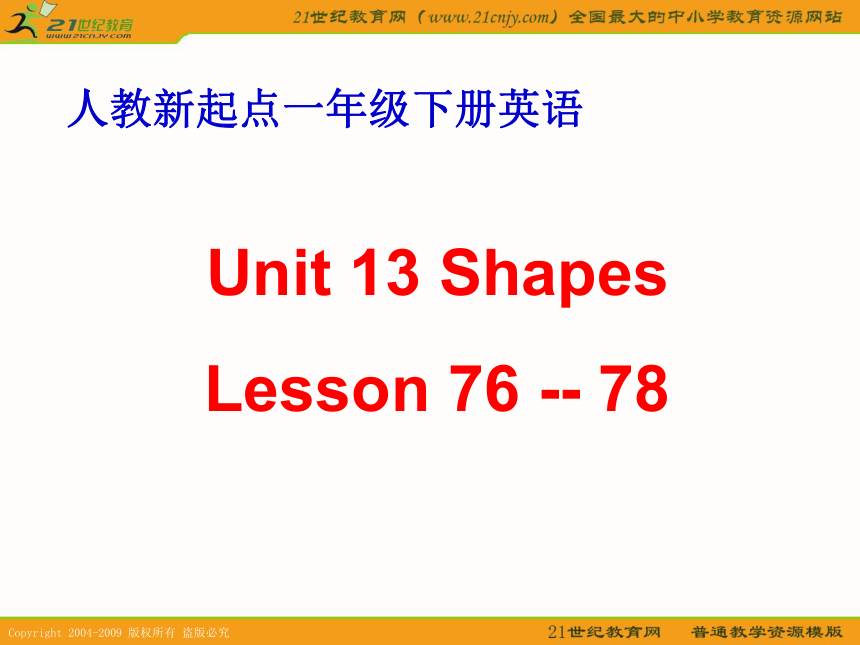 21世纪教育
www.21cnjy.com

21世纪教育网（www.21cnjy.com）全国最大的中小学教育资源网站

人教新起点一年级下册英语

Unit 13 Shapes

Lesson 76 -- 78

Copyright 2004-2009 版权所有 盗版必究

21世纪教育网 普通教学资源模版